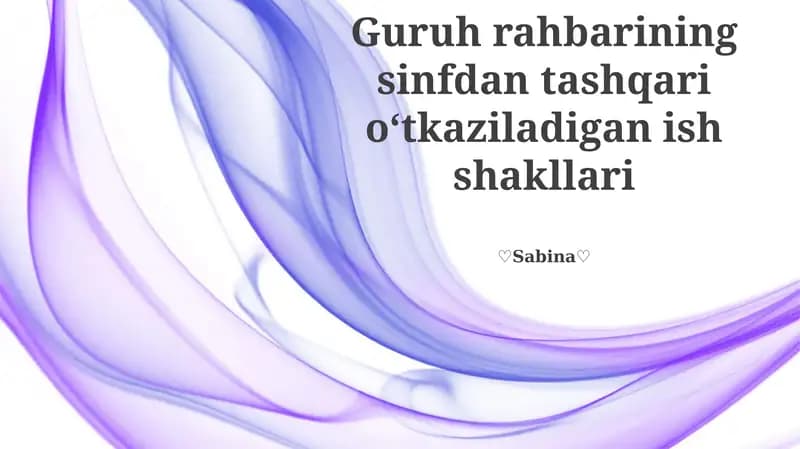 Guruh rahbarining sinfdan tashqari o‘tkaziladigan ish shakllari

♡Sabina♡